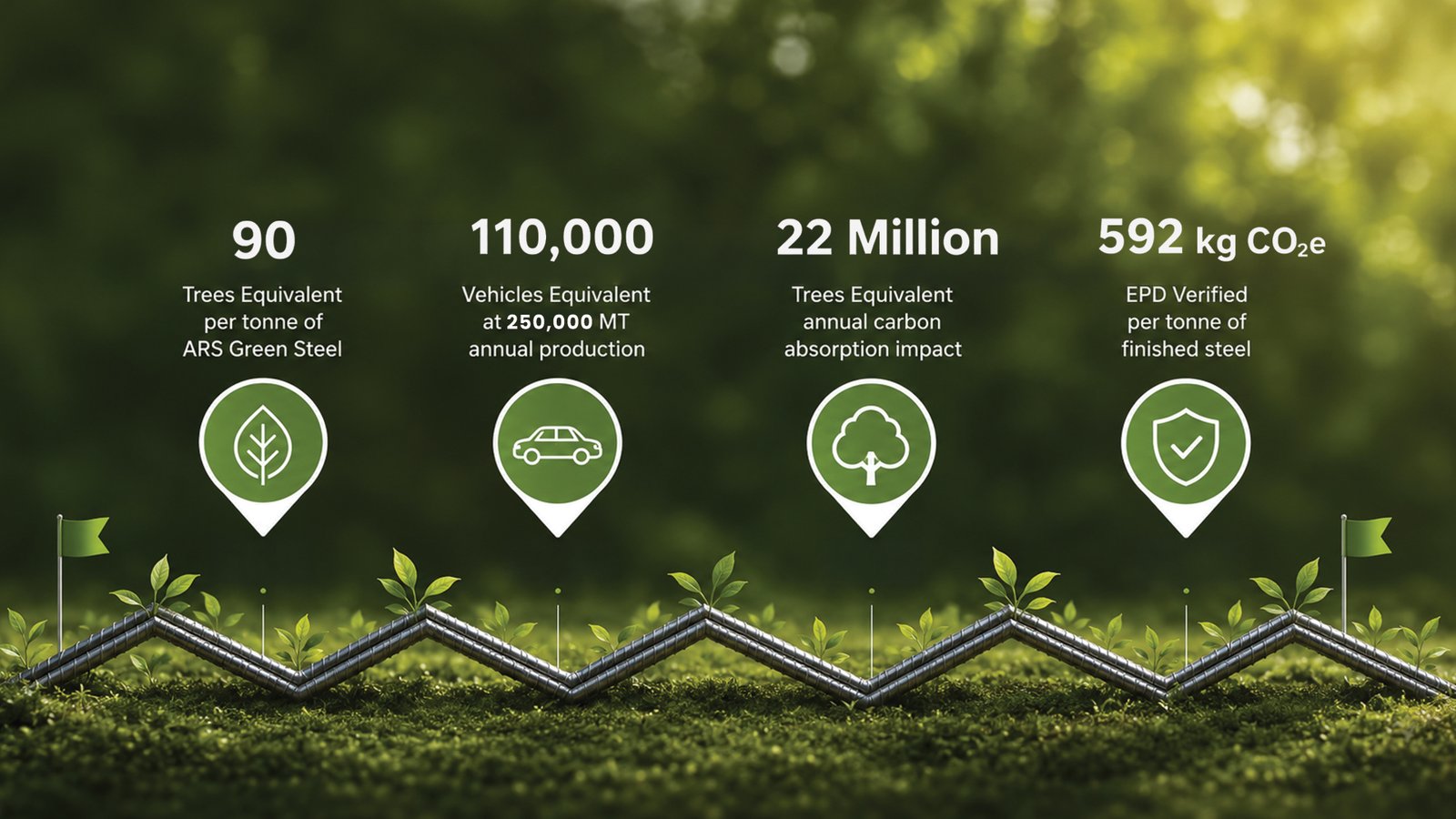 90

Trees Equivalent per tonne of ARS Green Steel

110,000

Vehicles Equivalent at 250,000 MT annual production

22 Million

Trees Equivalent annual carbon absorption impact

592 kg $CO_2e$

EPD Verified per tonne of finished steel